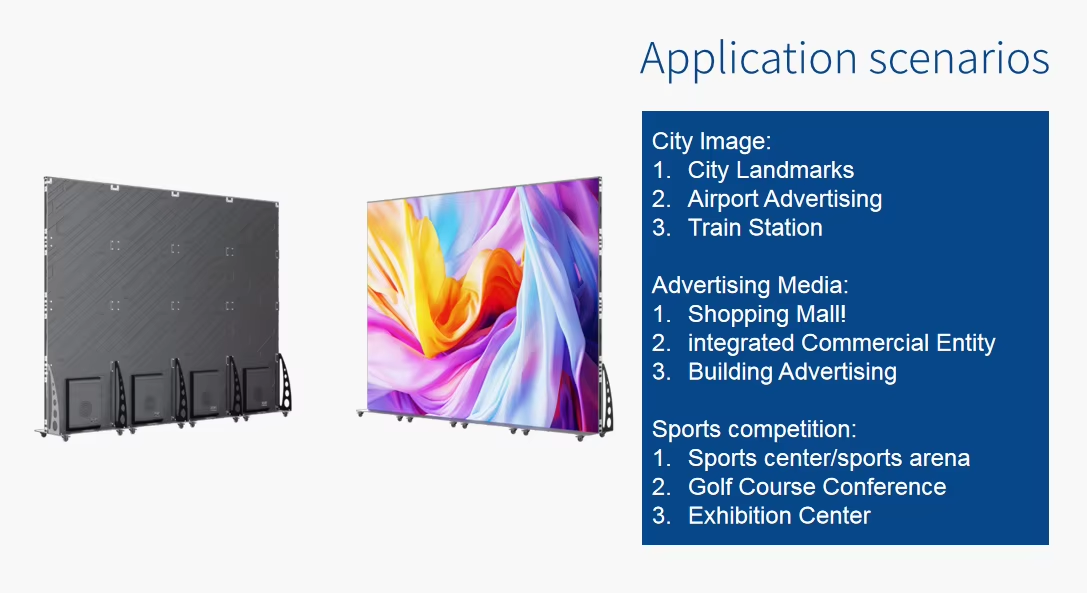 Application scenarios

City Image:
1. City Landmarks
2. Airport Advertising
3. Train Station

Advertising Media:
1. Shopping Mall!
2. integrated Commercial Entity
3. Building Advertising

Sports competition:
1. Sports center/sports arena
2. Golf Course Conference
3. Exhibition Center